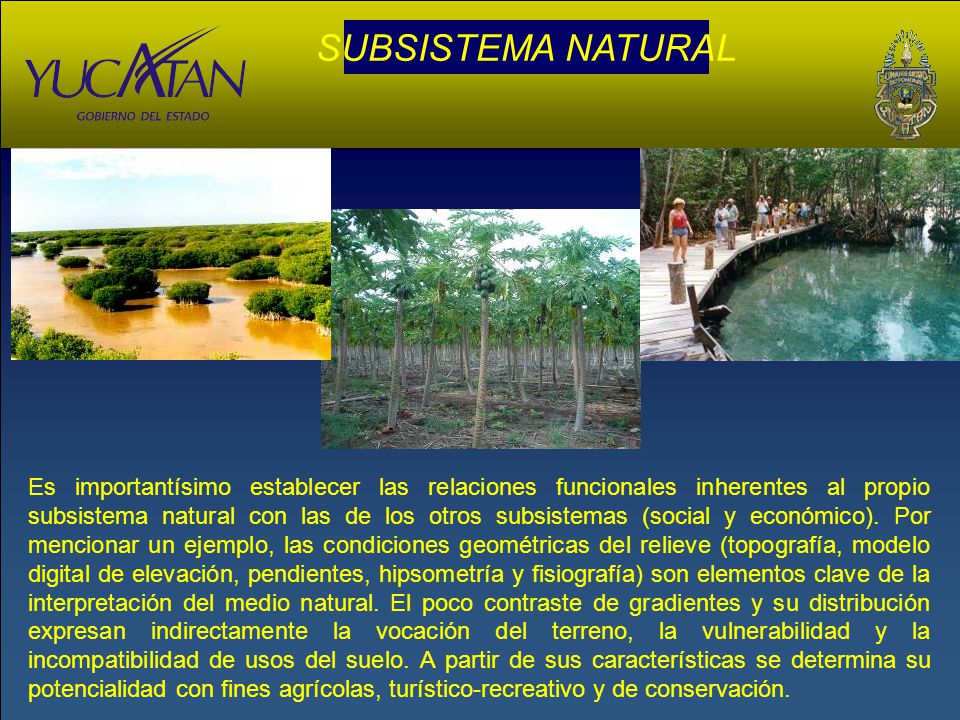 YUCATAN
GOBIERNO DEL ESTADO

SUBSISTEMA NATURAL

Es importantísimo establecer las relaciones funcionales inherentes al propio subsistema natural con las de los otros subsistemas (social y económico). Por mencionar un ejemplo, las condiciones geométricas del relieve (topografía, modelo digital de elevación, pendientes, hipsometría y fisiografía) son elementos clave de la interpretación del medio natural. El poco contraste de gradientes y su distribución expresan indirectamente la vocación del terreno, la vulnerabilidad y la incompatibilidad de usos del suelo. A partir de sus características se determina su potencialidad con fines agrícolas, turístico-recreativo y de conservación.